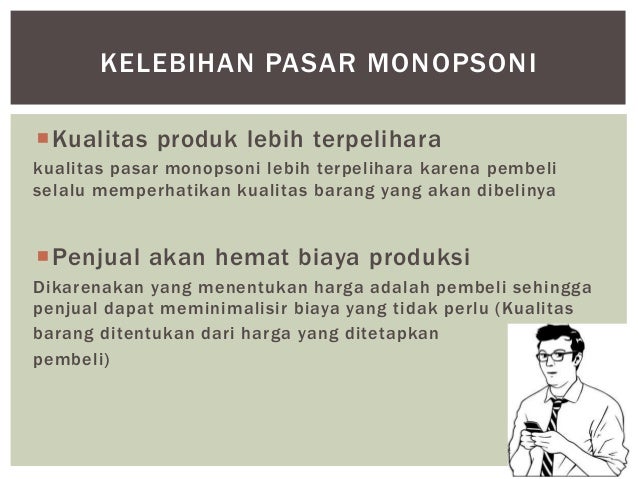 KELEBIHAN PASAR MONOPSONI

Kualitas produk lebih terpelihara

kualitas pasar monopsoni lebih terpelihara karena pembeli selalu memperhatikan kualitas barang yang akan dibelinya

Penjual akan hemat biaya produksi

Dikarenakan yang menentukan harga adalah pembeli sehingga penjual dapat meminimalisir biaya yang tidak perlu (Kualitas barang ditentukan dari harga yang ditetapkan pembeli)